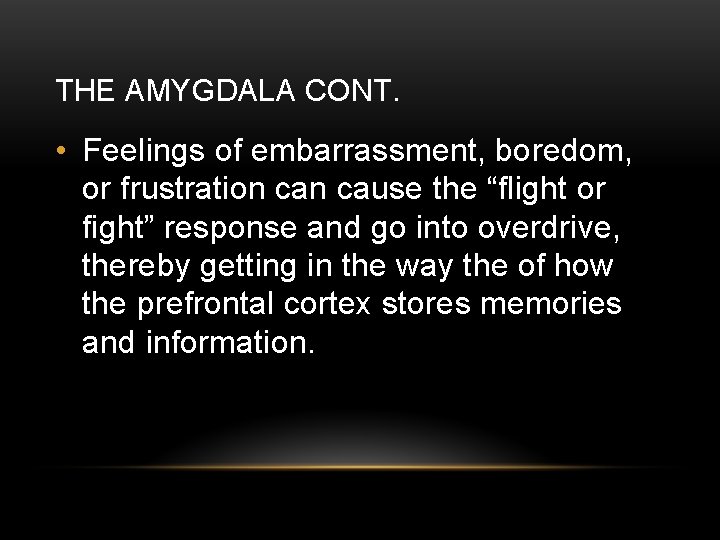 THE AMYGDALA CONT.

• Feelings of embarrassment, boredom, or frustration can cause the “flight or fight” response and go into overdrive, thereby getting in the way the of how the prefrontal cortex stores memories and information.